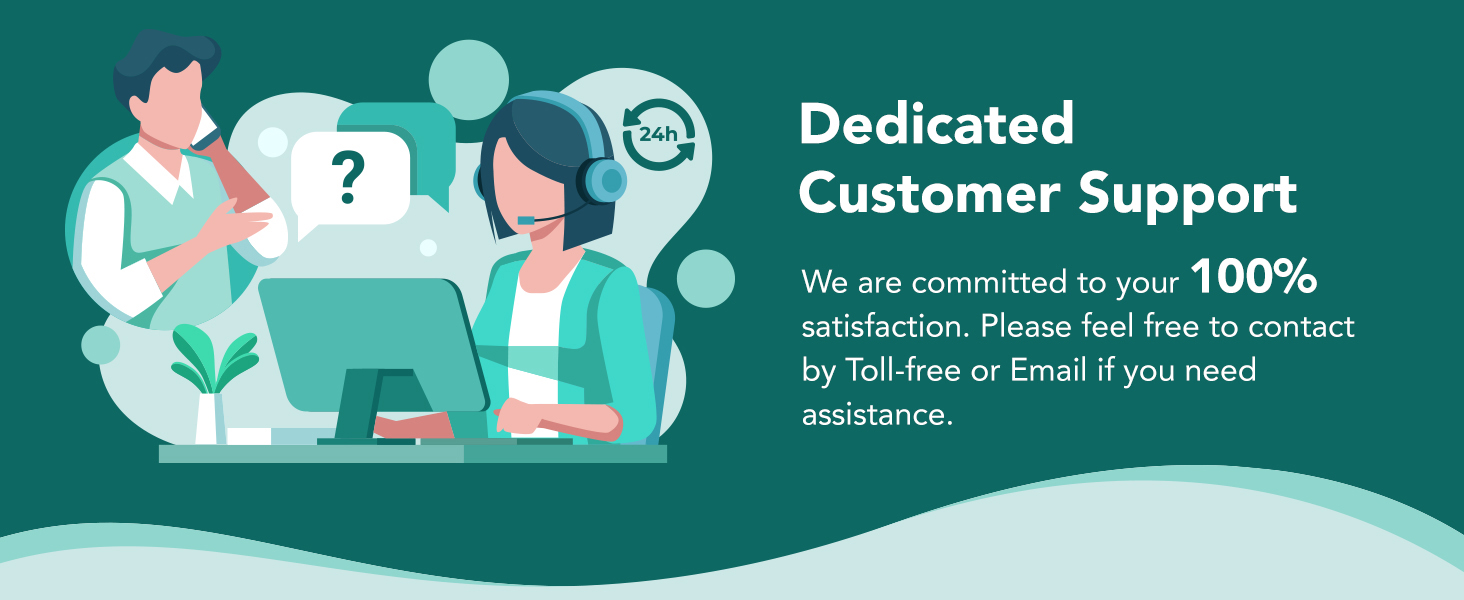 ?

24h

Dedicated Customer Support

We are committed to your 100% satisfaction. Please feel free to contact by Toll-free or Email if you need assistance.